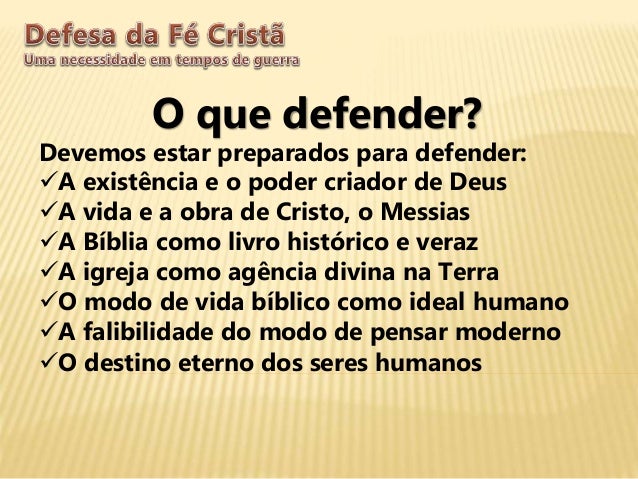 Defesa da Fé Cristã
Uma necessidade em tempos de guerra

O que defender?

Devemos estar preparados para defender:
✓A existência e o poder criador de Deus
✓A vida e a obra de Cristo, o Messias
✓A Bíblia como livro histórico e veraz
✓A igreja como agência divina na Terra
✓O modo de vida bíblico como ideal humano
✓A falibilidade do modo de pensar moderno
✓O destino eterno dos seres humanos